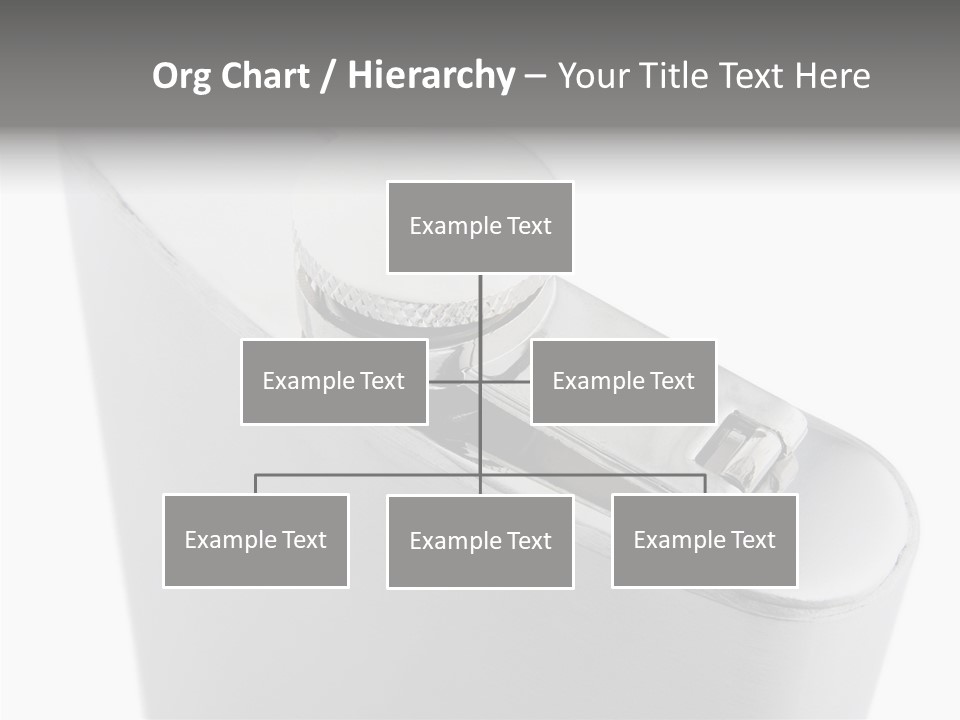 Org Chart / Hierarchy – Your Title Text Here

Example Text

Example Text

Example Text

Example Text

Example Text

Example Text